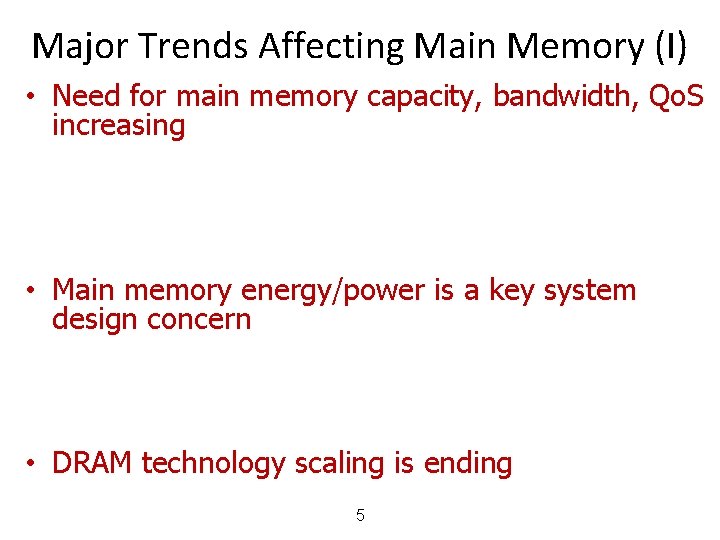 Major Trends Affecting Main Memory (I)

• Need for main memory capacity, bandwidth, QoS increasing

• Main memory energy/power is a key system design concern

• DRAM technology scaling is ending

5